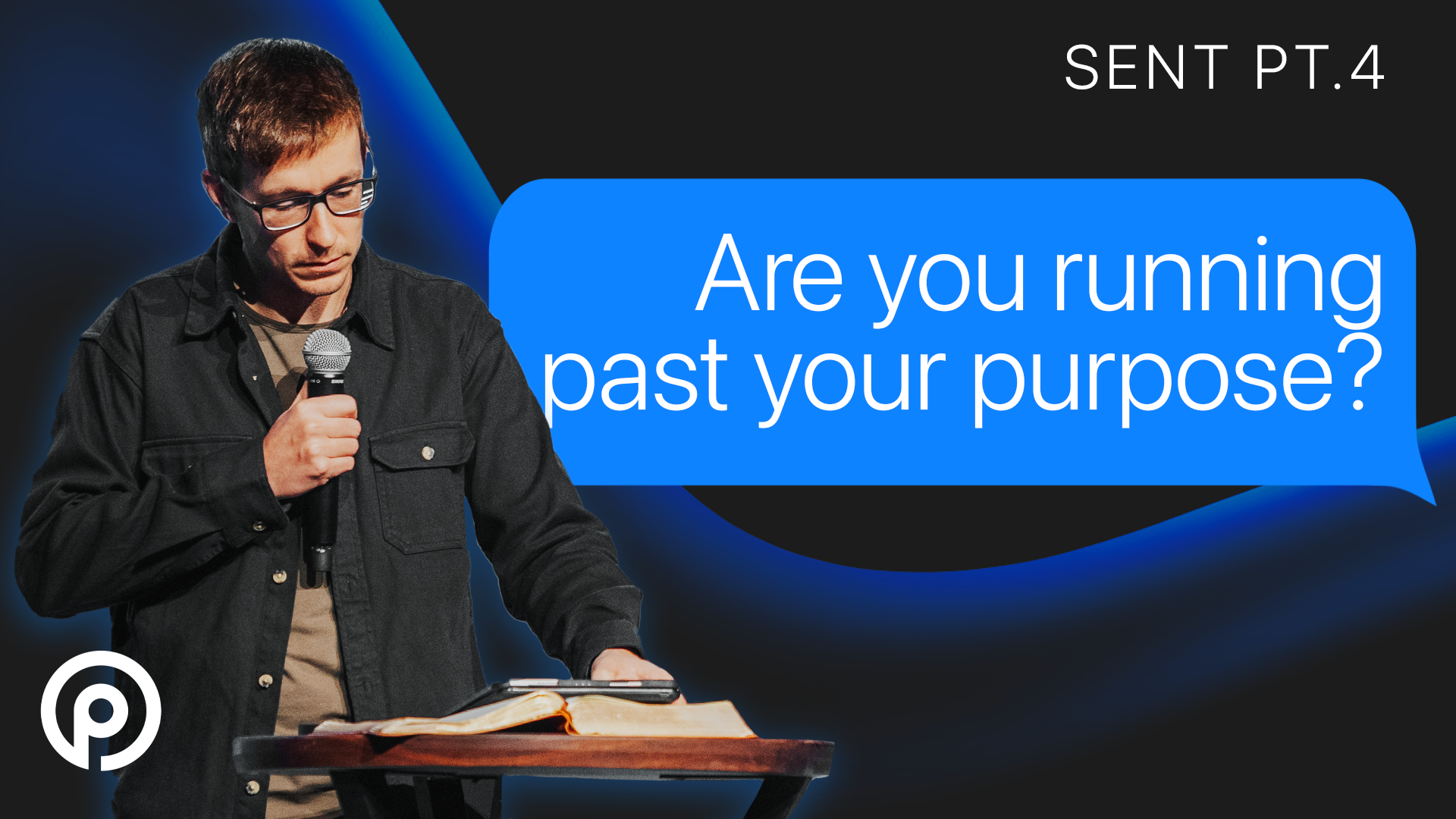 SENT PT.4

Are you running past your purpose?